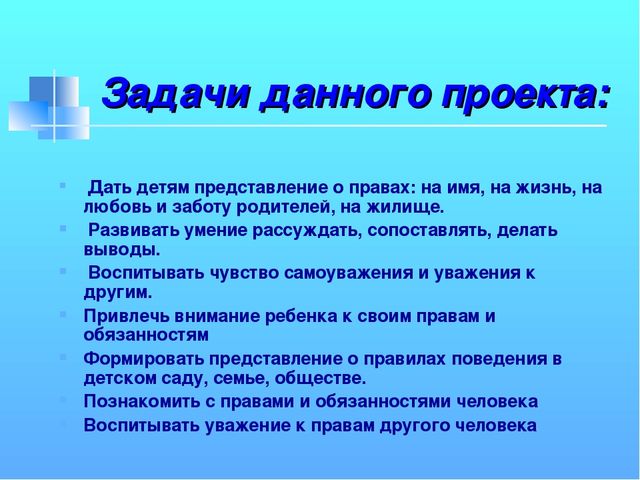 Задачи данного проекта:

- Дать детям представление о правах: на имя, на жизнь, на любовь и заботу родителей, на жилище.
- Развивать умение рассуждать, сопоставлять, делать выводы.
- Воспитывать чувство самоуважения и уважения к другим.
- Привлечь внимание ребенка к своим правам и обязанностям
- Формировать представление о правилах поведения в детском саду, семье, обществе.
- Познакомить с правами и обязанностями человека
- Воспитывать уважение к правам другого человека